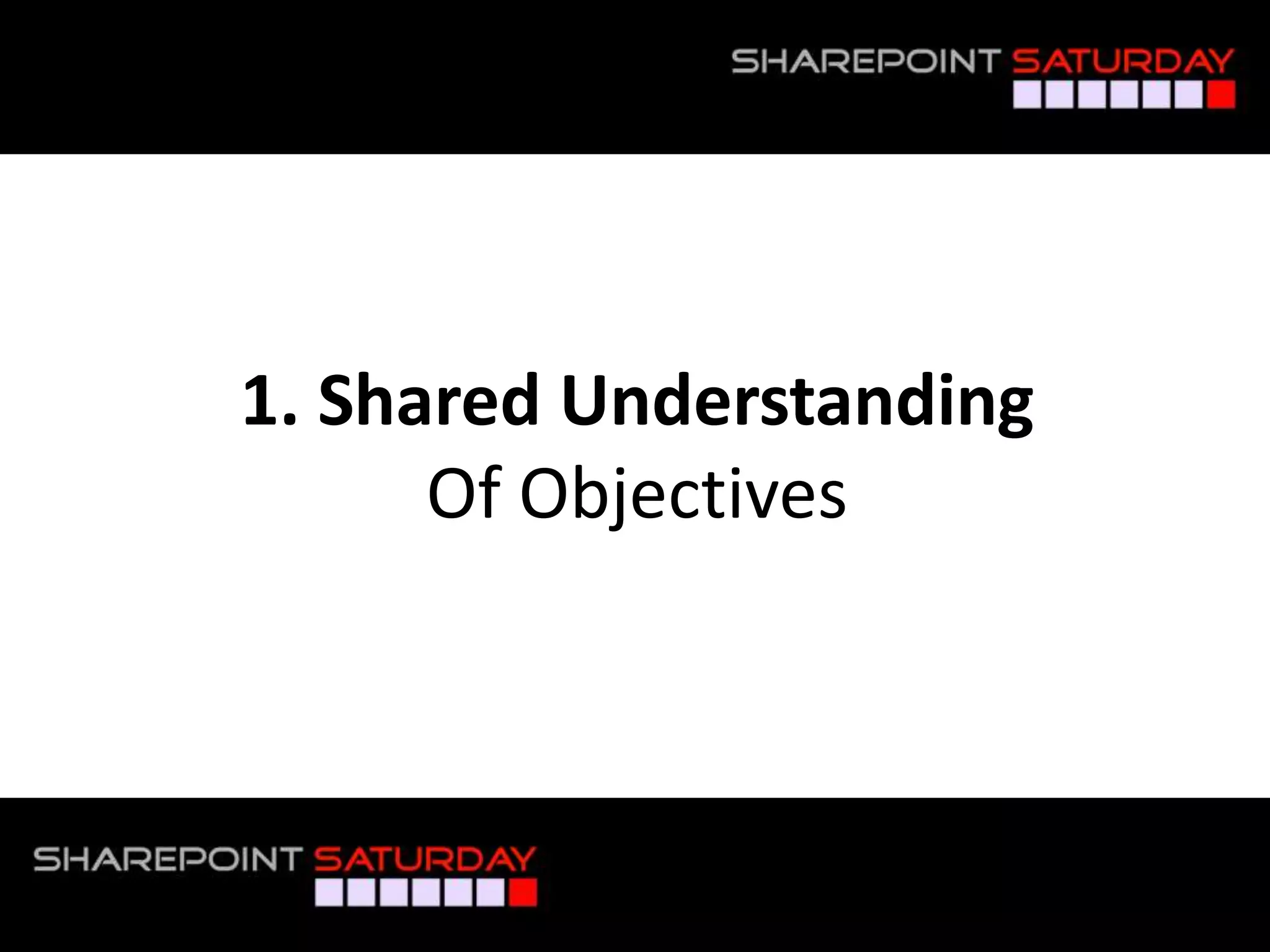 SHAREPOINT SATURDAY

1. Shared Understanding
Of Objectives

SHAREPOINT SATURDAY